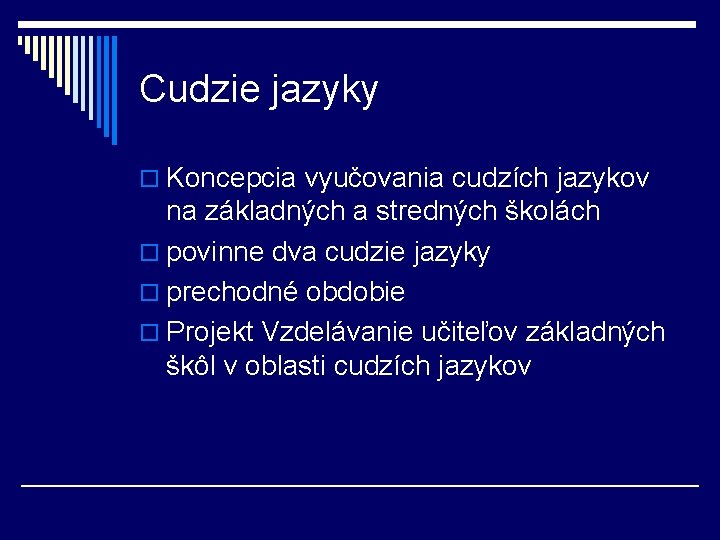 Cudzie jazyky

Koncepcia vyučovania cudzích jazykov na základných a stredných školách

povinne dva cudzie jazyky

prechodné obdobie

Projekt Vzdelávanie učiteľov základných škôl v oblasti cudzích jazykov